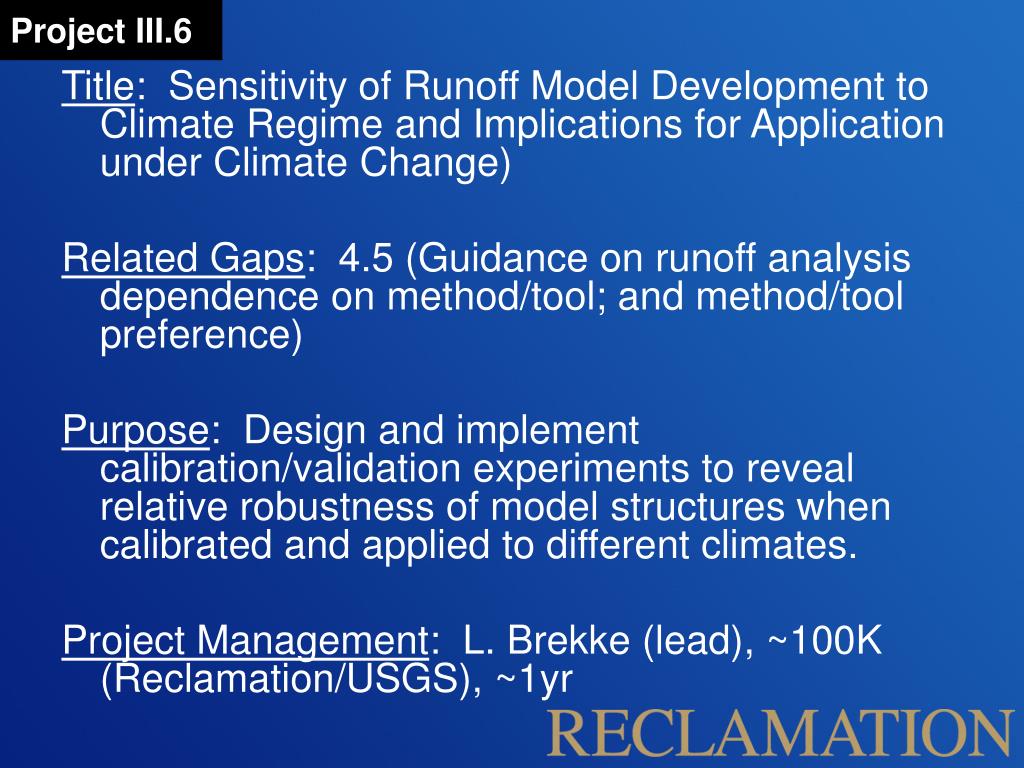 Project III.6

Title: Sensitivity of Runoff Model Development to Climate Regime and Implications for Application under Climate Change)

Related Gaps: 4.5 (Guidance on runoff analysis dependence on method/tool; and method/tool preference)

Purpose: Design and implement calibration/validation experiments to reveal relative robustness of model structures when calibrated and applied to different climates.

Project Management: L. Brekke (lead), ~100K (Reclamation/USGS), ~1yr

RECLAMATION